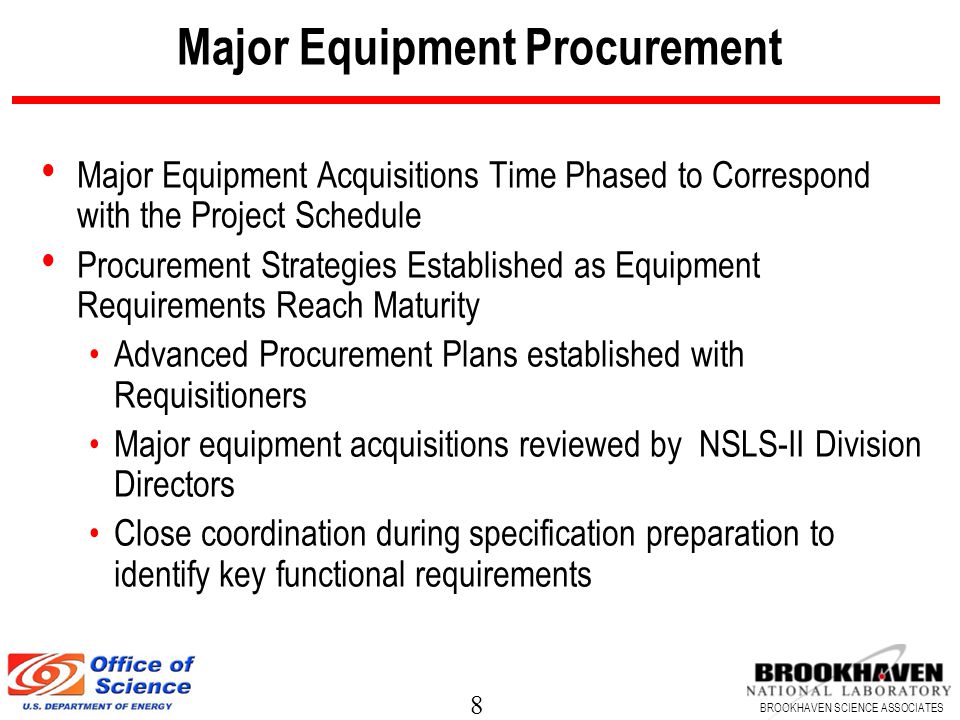 Major Equipment Procurement

• Major Equipment Acquisitions Time Phased to Correspond with the Project Schedule
• Procurement Strategies Established as Equipment Requirements Reach Maturity
  • Advanced Procurement Plans established with Requisitioners
  • Major equipment acquisitions reviewed by NSLS-II Division Directors
  • Close coordination during specification preparation to identify key functional requirements

Office of Science
U.S. DEPARTMENT OF ENERGY

8

BROOKHAVEN
NATIONAL LABORATORY
BROOKHAVEN SCIENCE ASSOCIATES